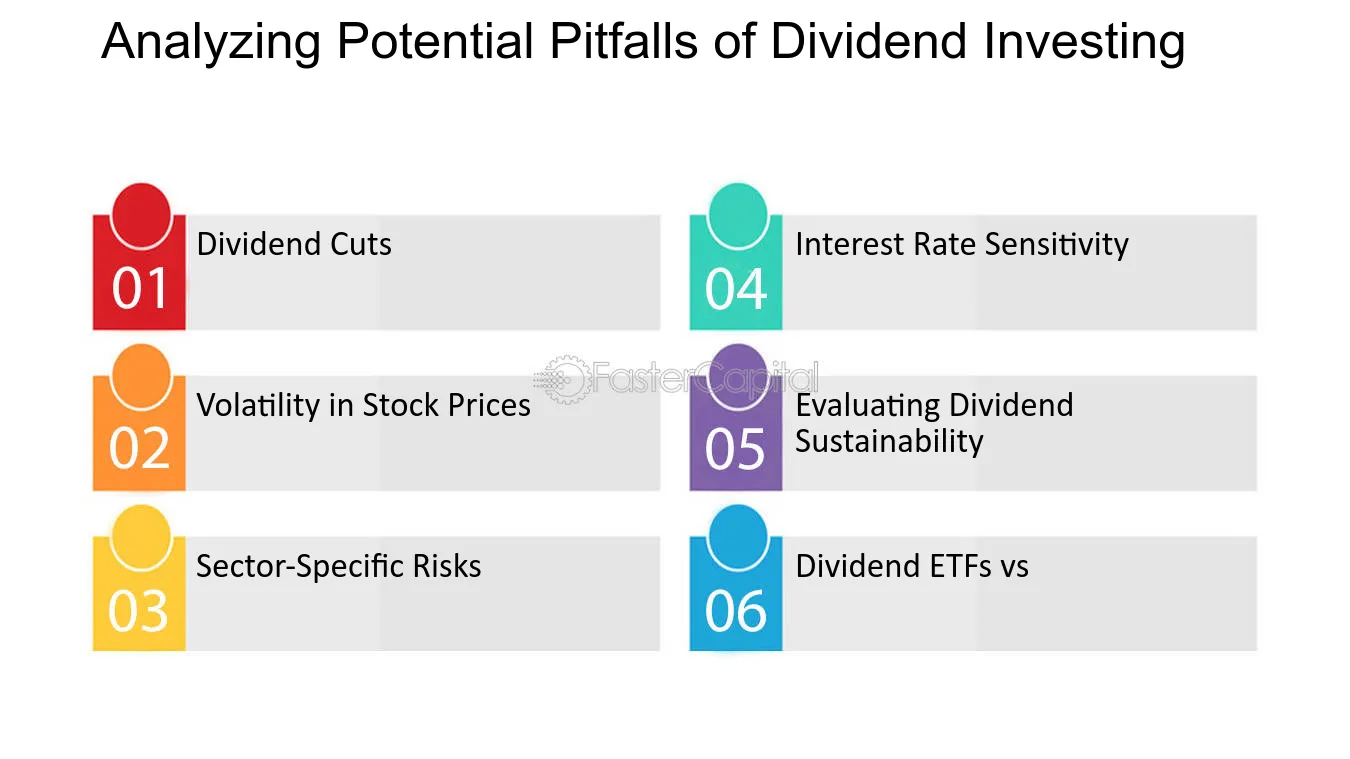 Analyzing Potential Pitfalls of Dividend Investing

01
Dividend Cuts

02
Volatility in Stock Prices

03
Sector-Specific Risks

04
Interest Rate Sensitivity

05
Evaluating Dividend Sustainability

06
Dividend ETFs vs

FasterCapital